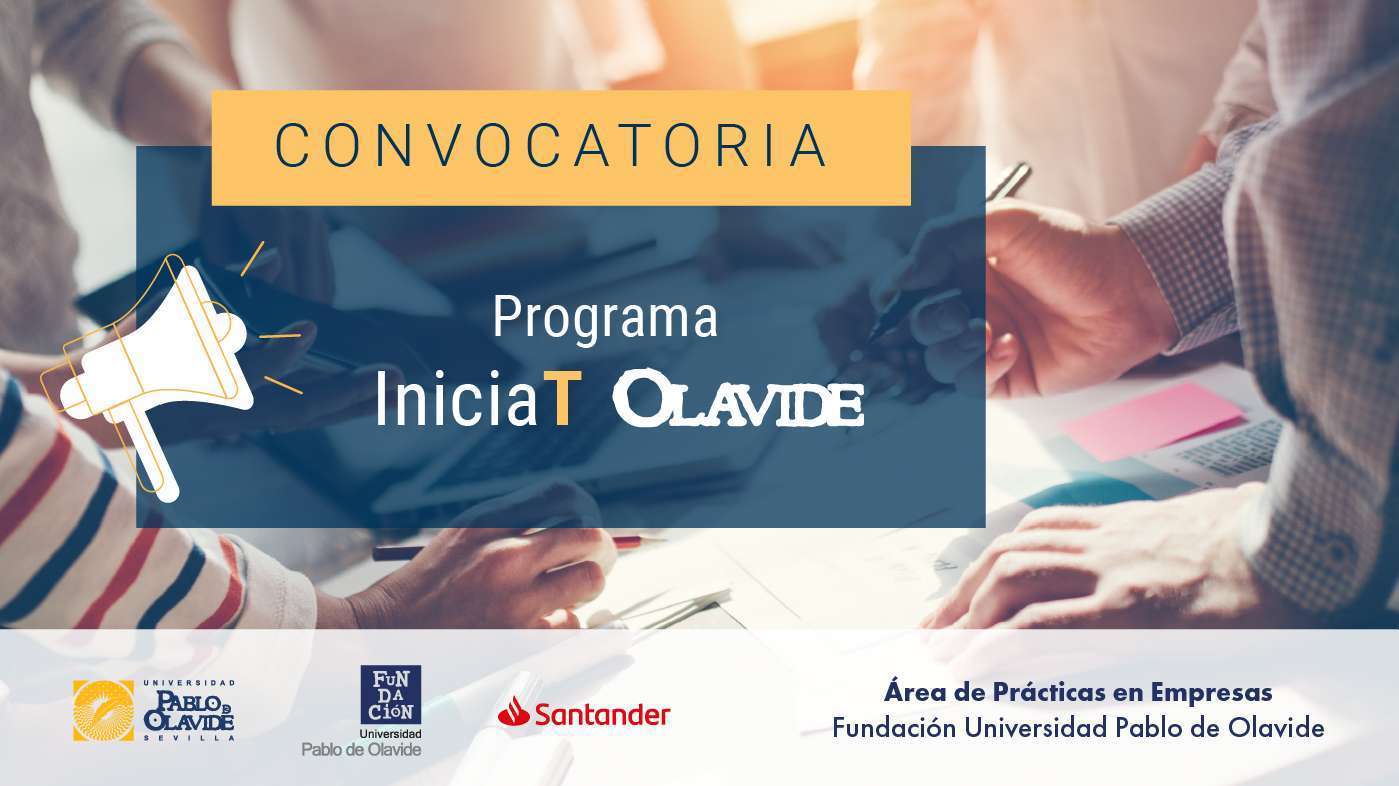 CONVOCATORIA

Programa
IniciaT OLAVIDE

UNIVERSIDAD PABLO DE OLAVIDE SEVILLA

FUN DA CIÓN Universidad Pablo de Olavide

Santander

Área de Prácticas en Empresas
Fundación Universidad Pablo de Olavide